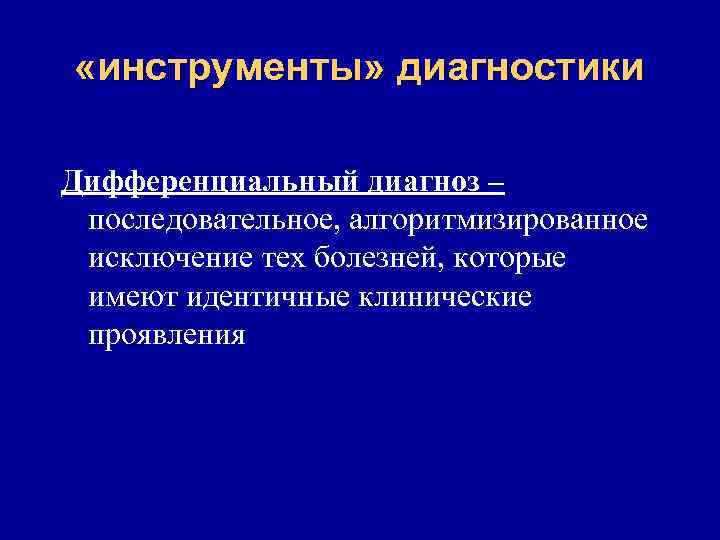 «инструменты» диагностики

Дифференциальный диагноз – последовательное, алгоритмизированное исключение тех болезней, которые имеют идентичные клинические проявления